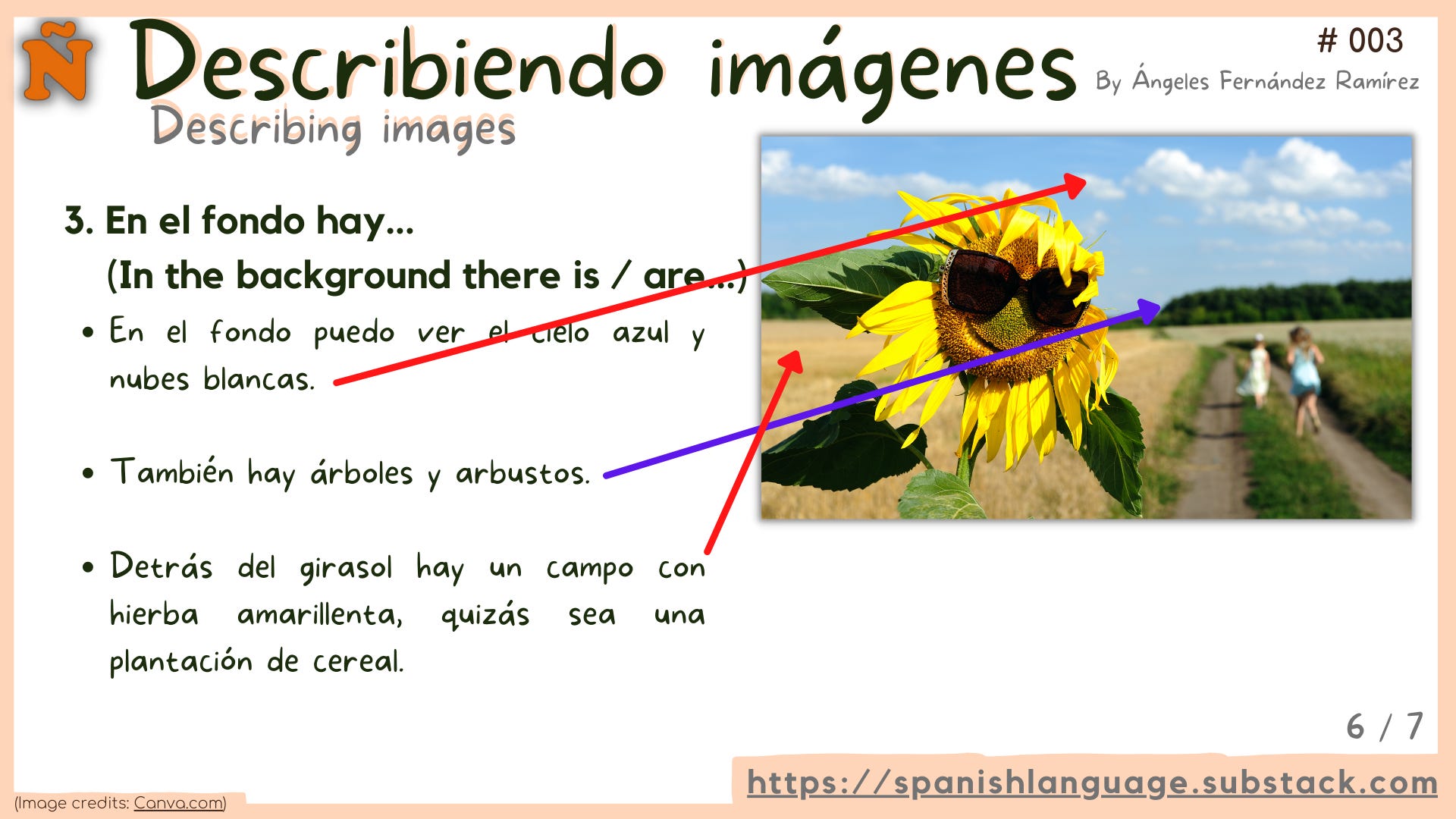 Ñ Describiendo imágenes

Describing images

# 003

By Ángeles Fernández Ramírez

3. En el fondo hay...
(In the background there is / are...)

• En el fondo puedo ver el cielo azul y nubes blancas.

• También hay árboles y arbustos.

• Detrás del girasol hay un campo con hierba amarillenta, quizás sea una plantación de cereal.

6 / 7

https://spanishlanguage.substack.com

(Image credits: Canva.com)